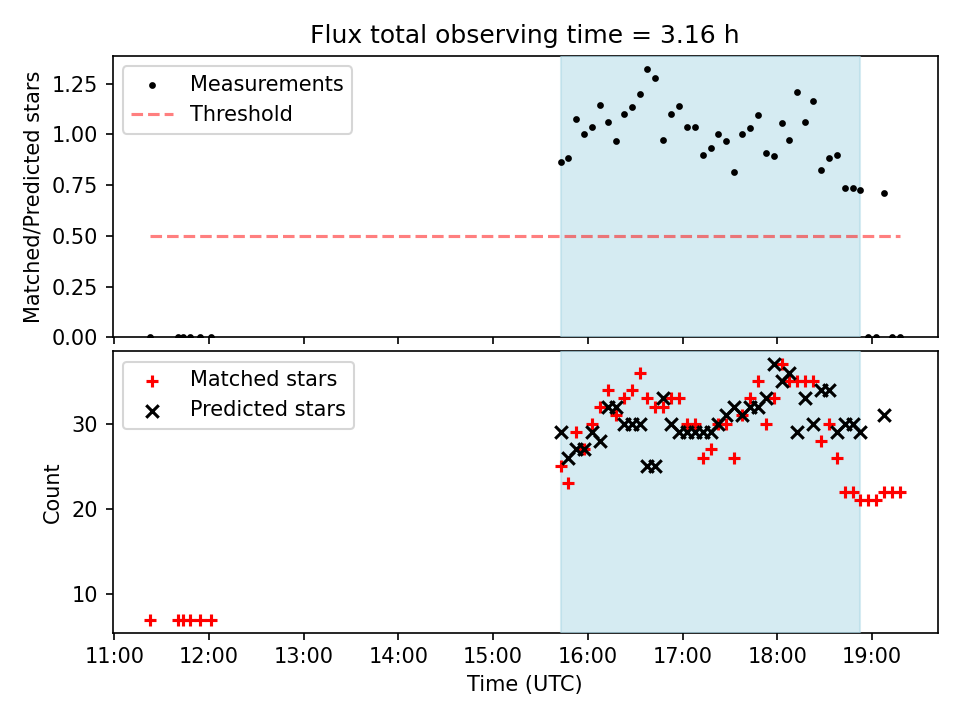 Flux total observing time = 3.16 h

Measurements
Threshold

Matched/Predicted stars

1.25
1.00
0.75
0.50
0.25
0.00

Matched stars
Predicted stars

Count

30
20
10

11:00 12:00 13:00 14:00 15:00 16:00 17:00 18:00 19:00

Time (UTC)